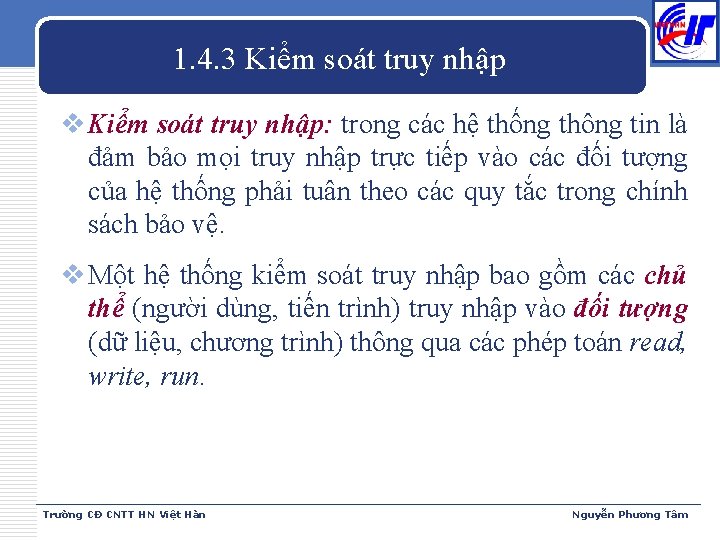 1.4.3 Kiểm soát truy nhập

❖ Kiểm soát truy nhập: trong các hệ thống thông tin là đảm bảo mọi truy nhập trực tiếp vào các đối tượng của hệ thống phải tuân theo các quy tắc trong chính sách bảo vệ.

❖ Một hệ thống kiểm soát truy nhập bao gồm các chủ thể (người dùng, tiến trình) truy nhập vào đối tượng (dữ liệu, chương trình) thông qua các phép toán read, write, run.

Trường CĐ CNTT HN Việt Hàn

Nguyễn Phương Tâm